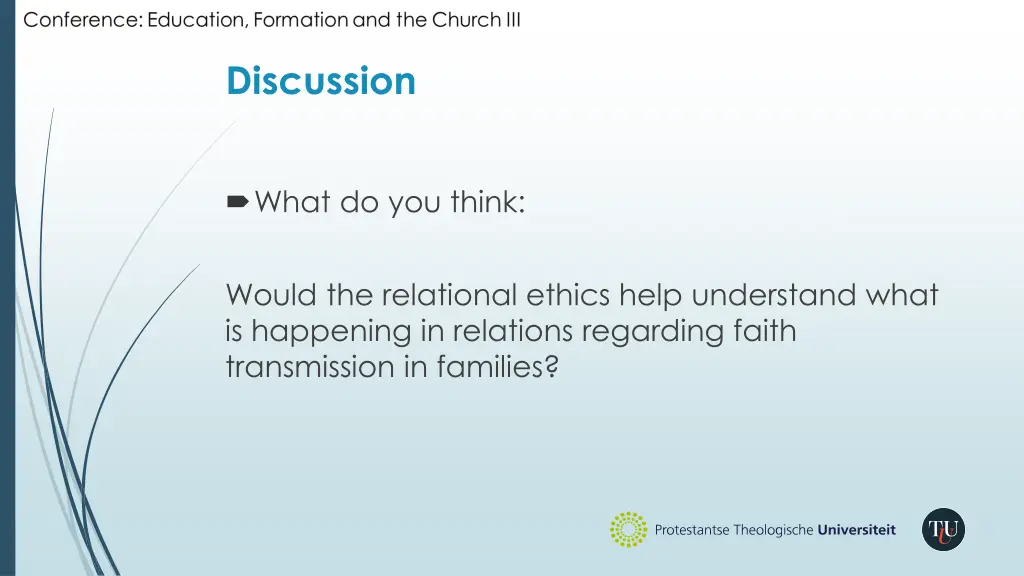 Conference: Education, Formation and the Church III

Discussion

What do you think:

Would the relational ethics help understand what is happening in relations regarding faith transmission in families?

Protestantse Theologische Universiteit

TU